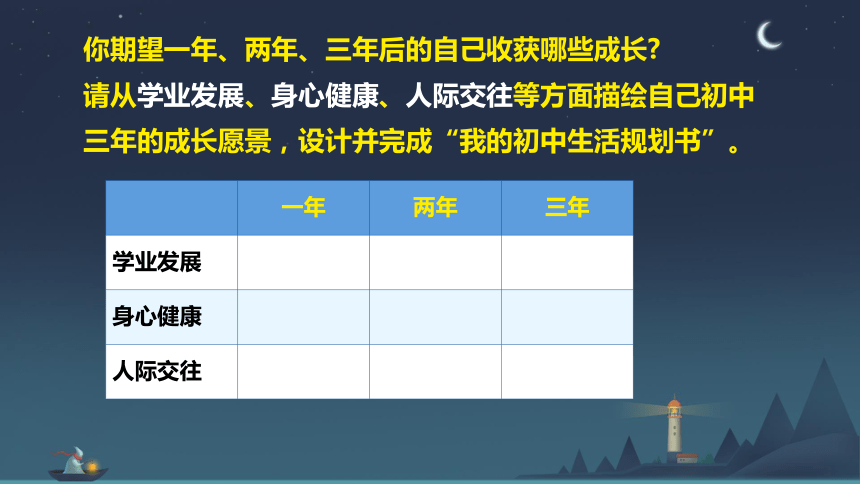 你期望一年、两年、三年后的自己收获哪些成长？

请从学业发展、身心健康、人际交往等方面描绘自己初中三年的成长愿景，设计并完成“我的初中生活规划书”。

| | 一年 | 两年 | 三年 |
|---|---|---|---|
| 学业发展 | | | |
| 身心健康 | | | |
| 人际交往 | | | |